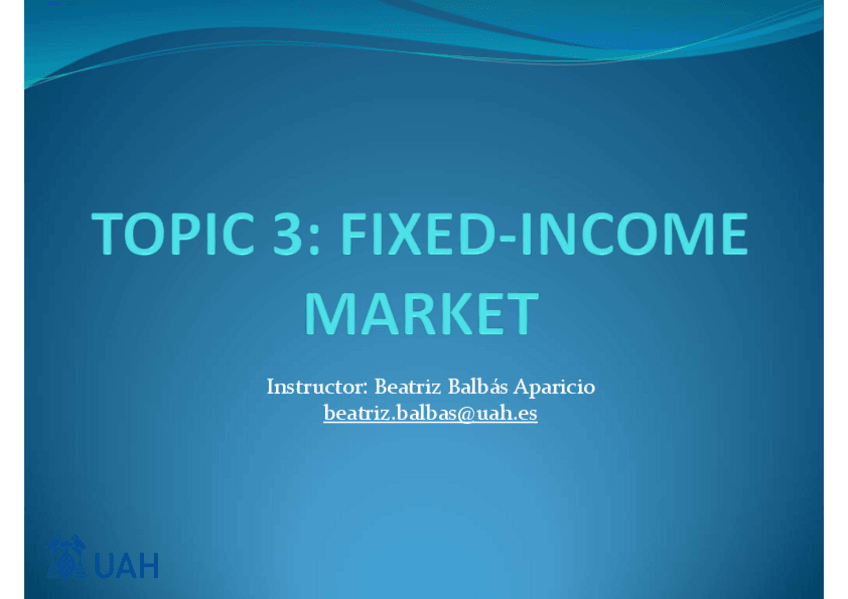 TOPIC 3: FIXED-INCOME MARKET

Instructor: Beatriz Balbás Aparicio
beatriz.balbas@uah.es

UAH